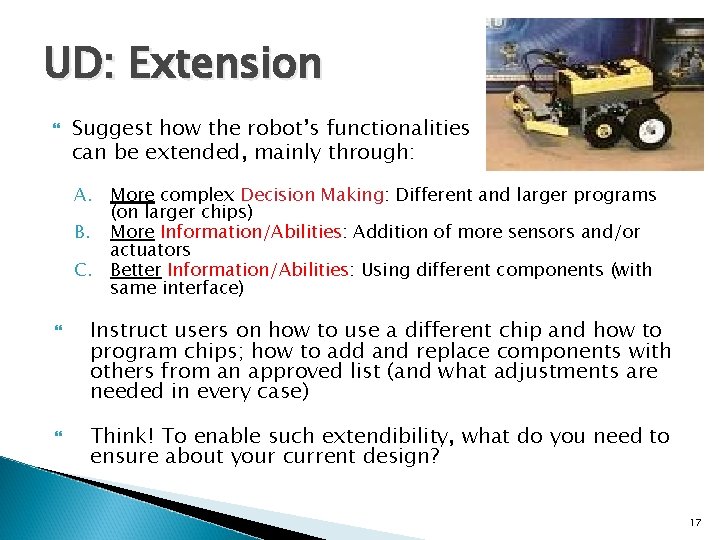 UD: Extension

Suggest how the robot's functionalities can be extended, mainly through:

A. More complex Decision Making: Different and larger programs (on larger chips)
B. More Information/Abilities: Addition of more sensors and/or actuators
C. Better Information/Abilities: Using different components (with same interface)

Instruct users on how to use a different chip and how to program chips; how to add and replace components with others from an approved list (and what adjustments are needed in every case)

Think! To enable such extendibility, what do you need to ensure about your current design?

17